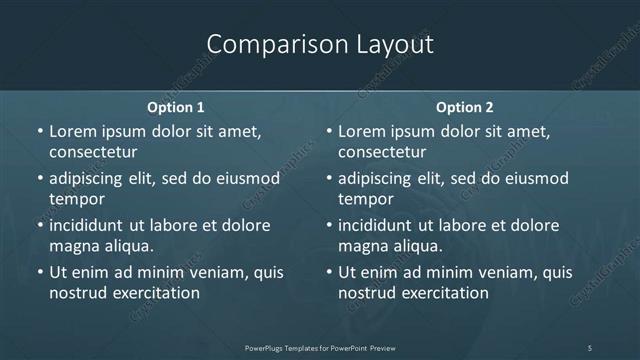 Comparison Layout

Option 1
• Lorem ipsum dolor sit amet, consectetur
• adipiscing elit, sed do eiusmod tempor
• incididunt ut labore et dolore magna aliqua.
• Ut enim ad minim veniam, quis nostrud exercitation

Option 2
• Lorem ipsum dolor sit amet, consectetur
• adipiscing elit, sed do eiusmod tempor
• incididunt ut labore et dolore magna aliqua.
• Ut enim ad minim veniam, quis nostrud exercitation

CrystalGraphics

PowerPlugs Templates for PowerPoint Preview
5